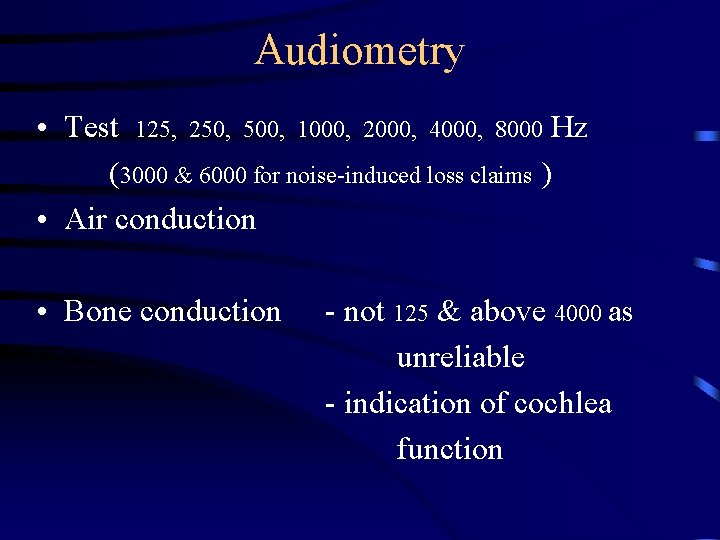 Audiometry

• Test 125, 250, 500, 1000, 2000, 4000, 8000 Hz
(3000 & 6000 for noise-induced loss claims )

• Air conduction

• Bone conduction - not 125 & above 4000 as unreliable
- indication of cochlea function